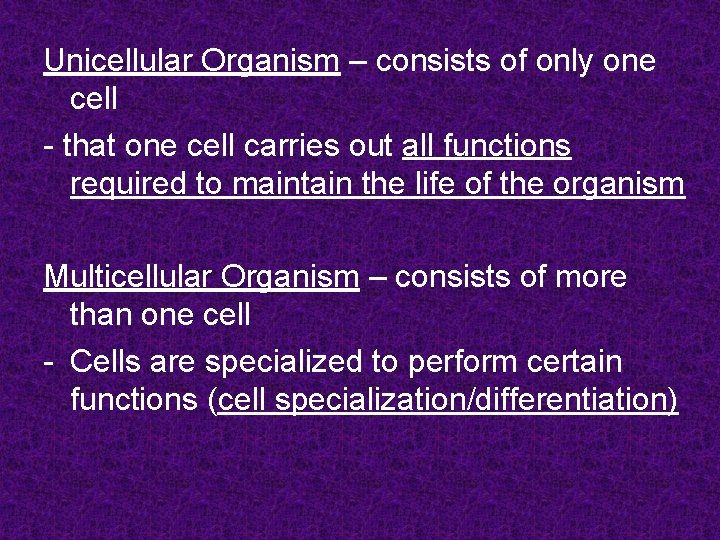 Unicellular Organism – consists of only one cell

- that one cell carries out all functions required to maintain the life of the organism

Multicellular Organism – consists of more than one cell

- Cells are specialized to perform certain functions (cell specialization/differentiation)